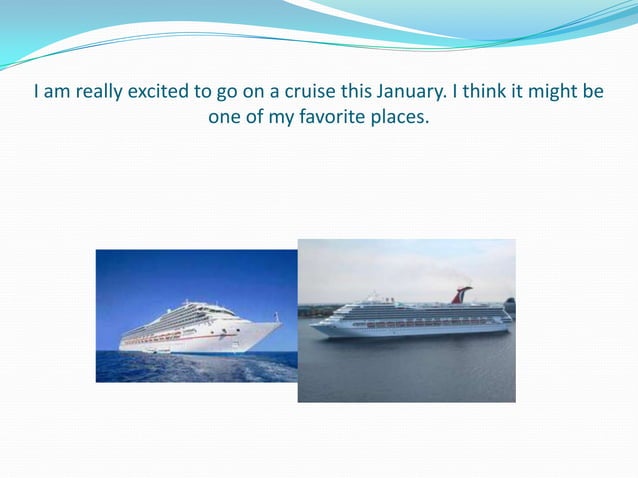 I am really excited to go on a cruise this January. I think it might be one of my favorite places.